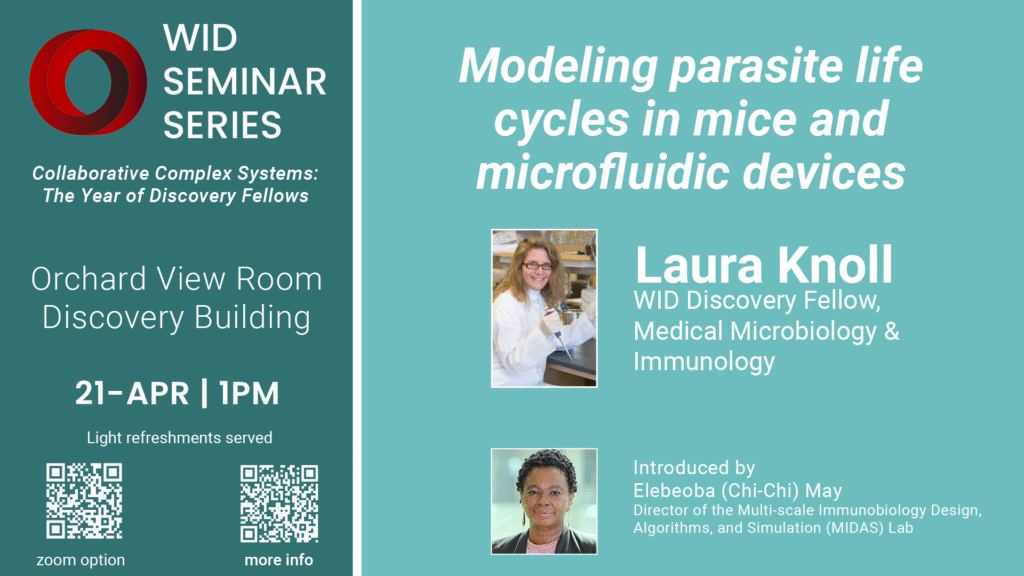 WID SEMINAR SERIES

Collaborative Complex Systems: The Year of Discovery Fellows

Orchard View Room Discovery Building

21-APR | 1PM

Light refreshments served

zoom option

more info

Modeling parasite life cycles in mice and microfluidic devices

Laura Knoll
WID Discovery Fellow, Medical Microbiology & Immunology

Introduced by
Elebeoba (Chi-Chi) May
Director of the Multi-scale Immunobiology Design, Algorithms, and Simulation (MIDAS) Lab